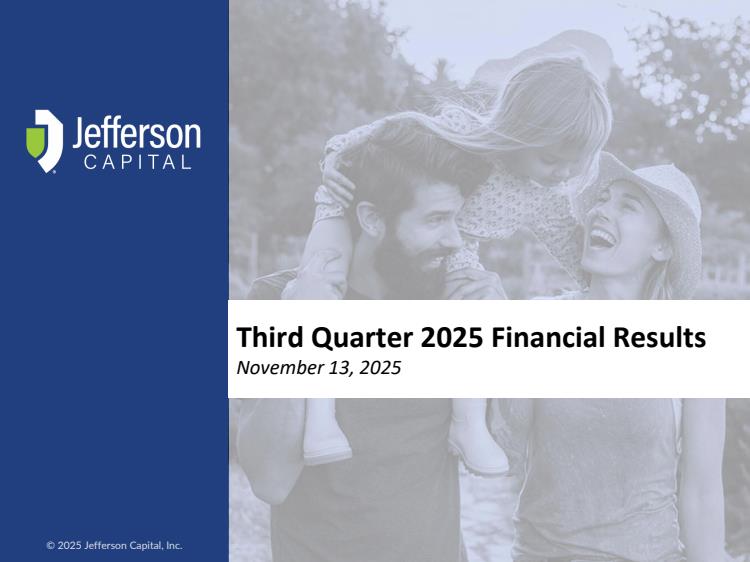 Jefferson
CAPITAL

Third Quarter 2025 Financial Results
November 13, 2025

© 2025 Jefferson Capital, Inc.